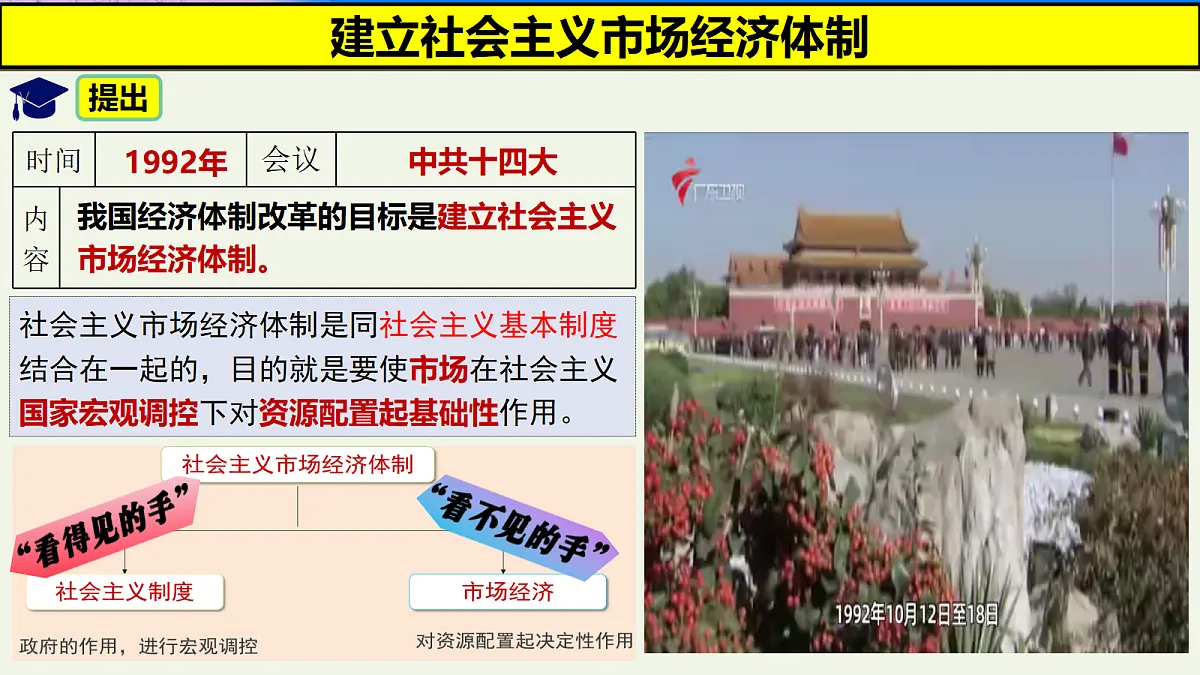 建立社会主义市场经济体制

提出

| 时间 | 1992年 | 会议 | 中共十四大 |
|---|---|---|---|
| 内容 | 我国经济体制改革的目标是建立社会主义市场经济体制。 | | |

社会主义市场经济体制是同社会主义基本制度结合在一起的，目的就是要使市场在社会主义国家宏观调控下对资源配置起基础性作用。

社会主义市场经济体制

“看得见的手”

“看不见的手”

社会主义制度

市场经济

政府的作用，进行宏观调控

对资源配置起决定性作用

广东卫视

1992年10月12日至18日